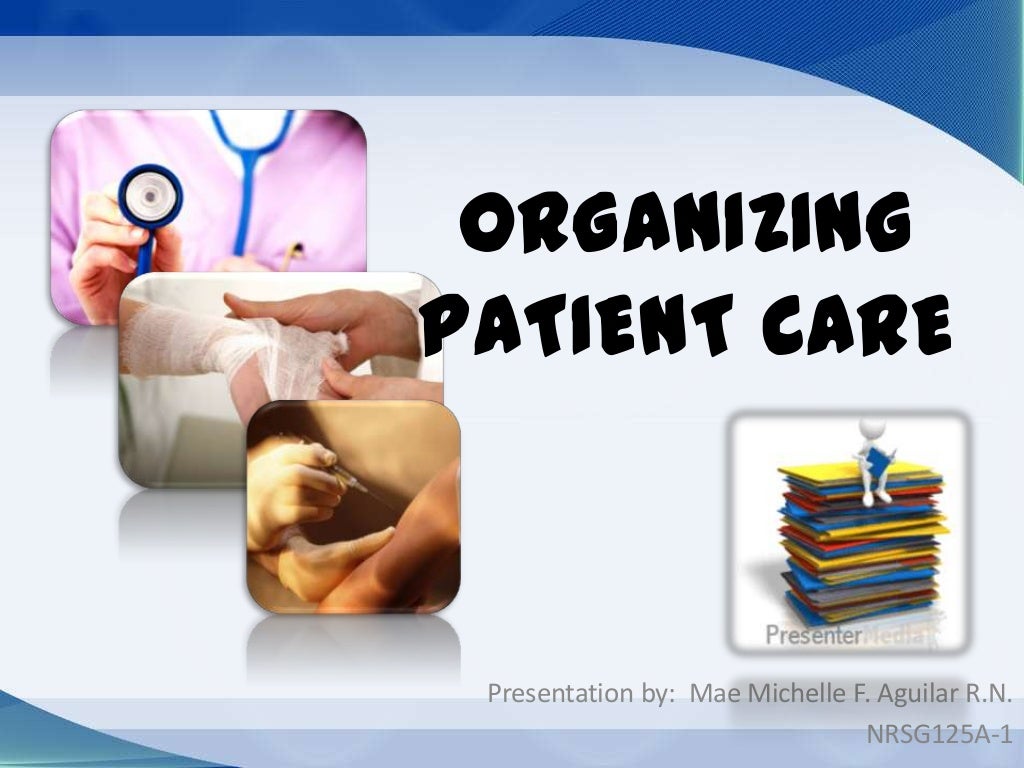 ORGANIZING PATIENT CARE

PresenterMedia

Presentation by: Mae Michelle F. Aguilar R.N.
NRSG125A-1